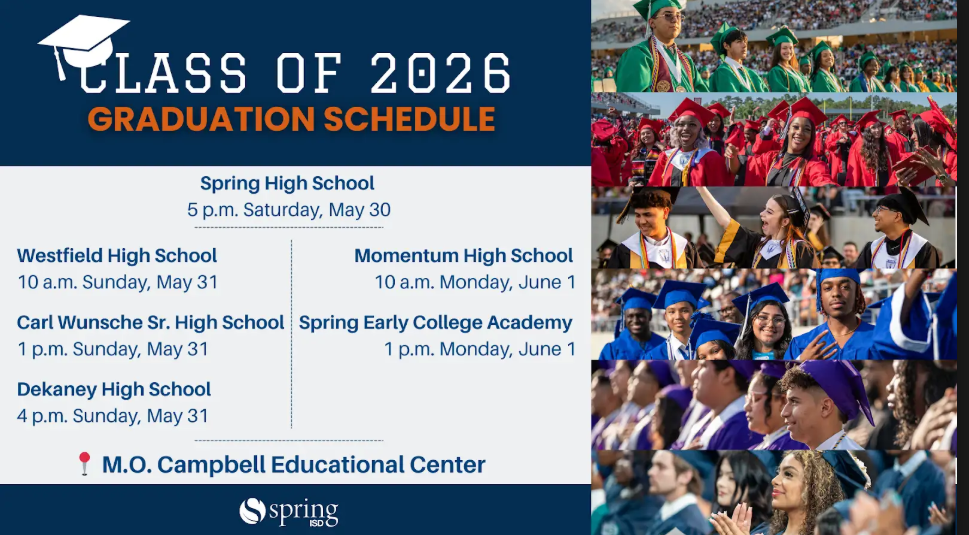 CLASS OF 2026
GRADUATION SCHEDULE

Spring High School
5 p.m. Saturday, May 30

Westfield High School
10 a.m. Sunday, May 31

Carl Wunsche Sr. High School
1 p.m. Sunday, May 31

Dekaney High School
4 p.m. Sunday, May 31

Momentum High School
10 a.m. Monday, June 1

Spring Early College Academy
1 p.m. Monday, June 1

M.O. Campbell Educational Center

spring ISD